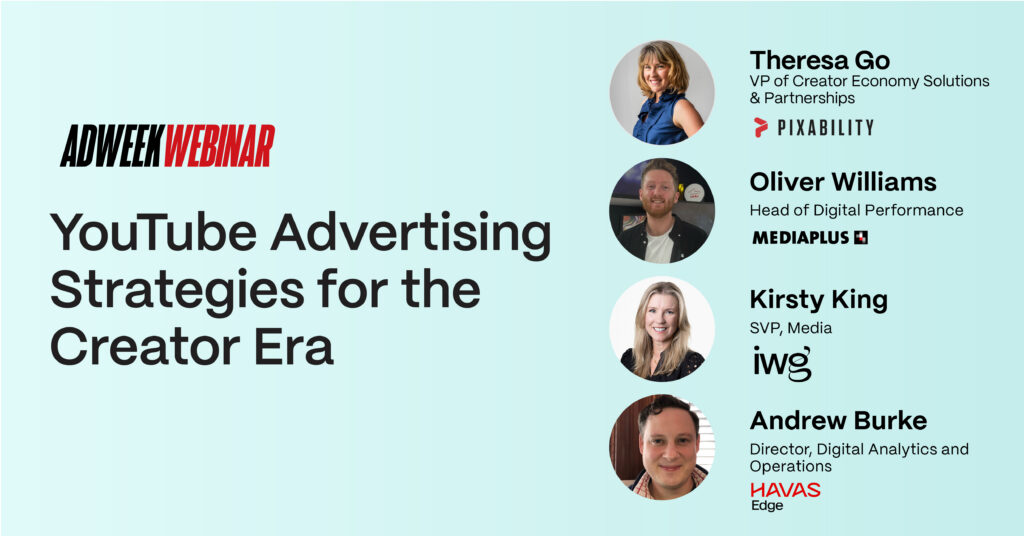 ADWEEK WEBINAR

YouTube Advertising Strategies for the Creator Era

Theresa Go
VP of Creator Economy Solutions & Partnerships
PIXABILITY

Oliver Williams
Head of Digital Performance
MEDIAPLUS

Kirsty King
SVP, Media
iwg

Andrew Burke
Director, Digital Analytics and Operations
HAVAS Edge